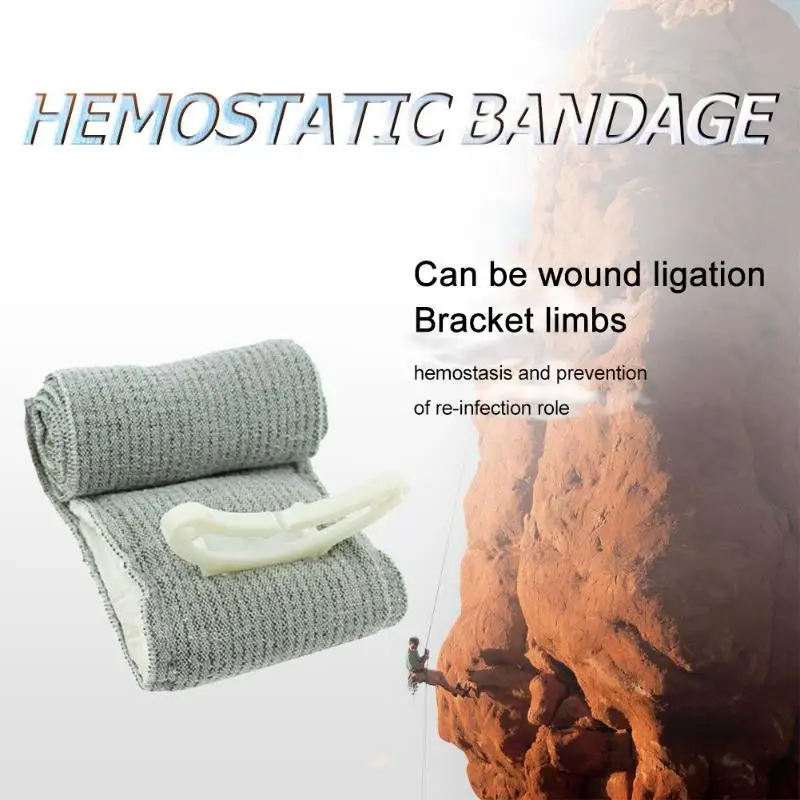 HEMOSTATIC BANDAGE

Can be wound ligation
Bracket limbs

hemostasis and prevention
of re-infection role